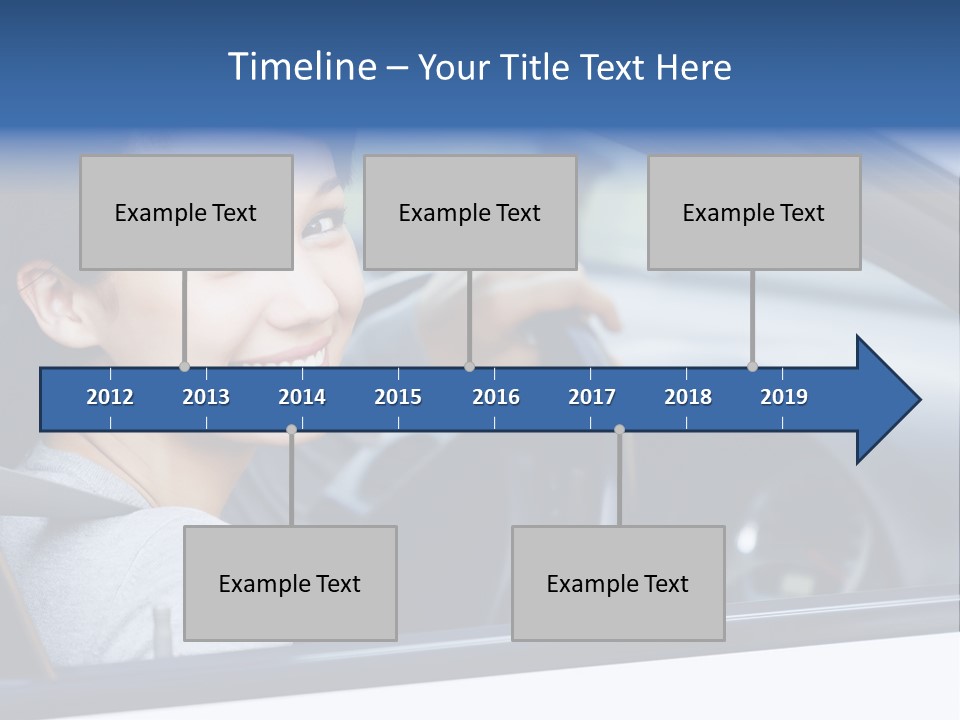 Timeline – Your Title Text Here

Example Text

Example Text

Example Text

2012 2013 2014 2015 2016 2017 2018 2019

Example Text

Example Text